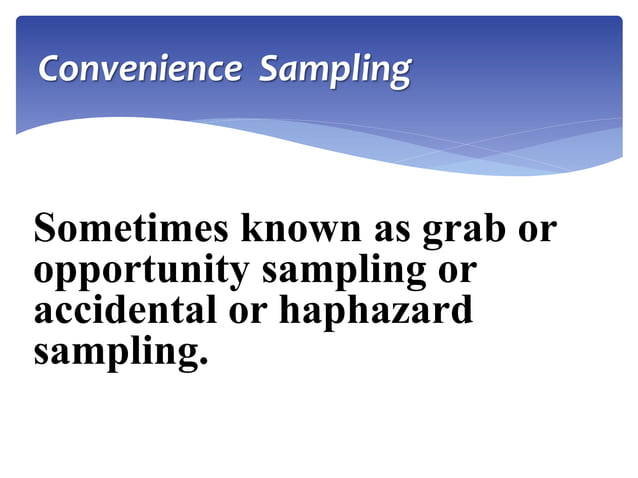 Convenience Sampling

Sometimes known as grab or opportunity sampling or accidental or haphazard sampling.